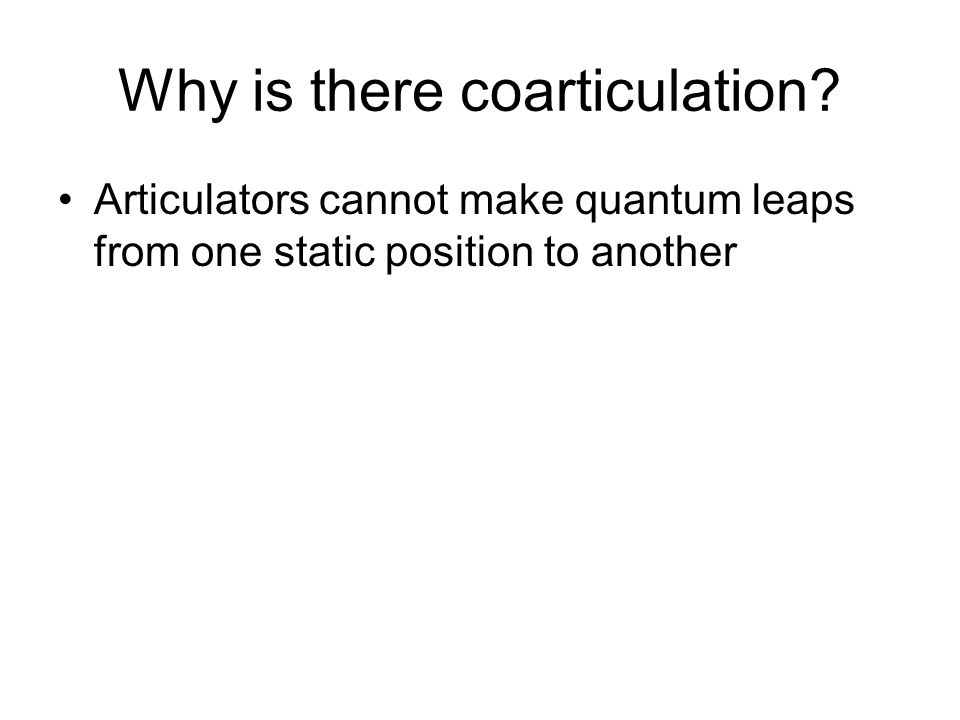 Why is there coarticulation?

• Articulators cannot make quantum leaps from one static position to another